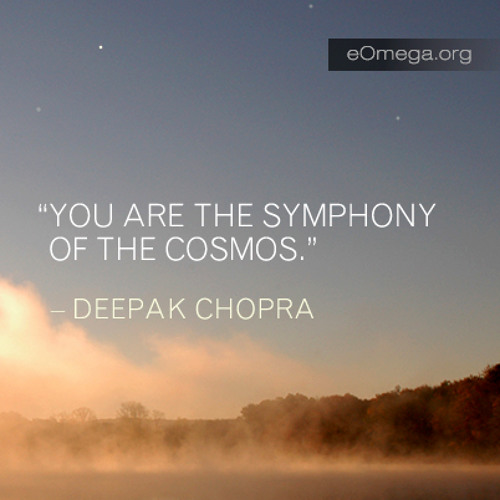 eOmega.org

“YOU ARE THE SYMPHONY OF THE COSMOS.”

– DEEPAK CHOPRA